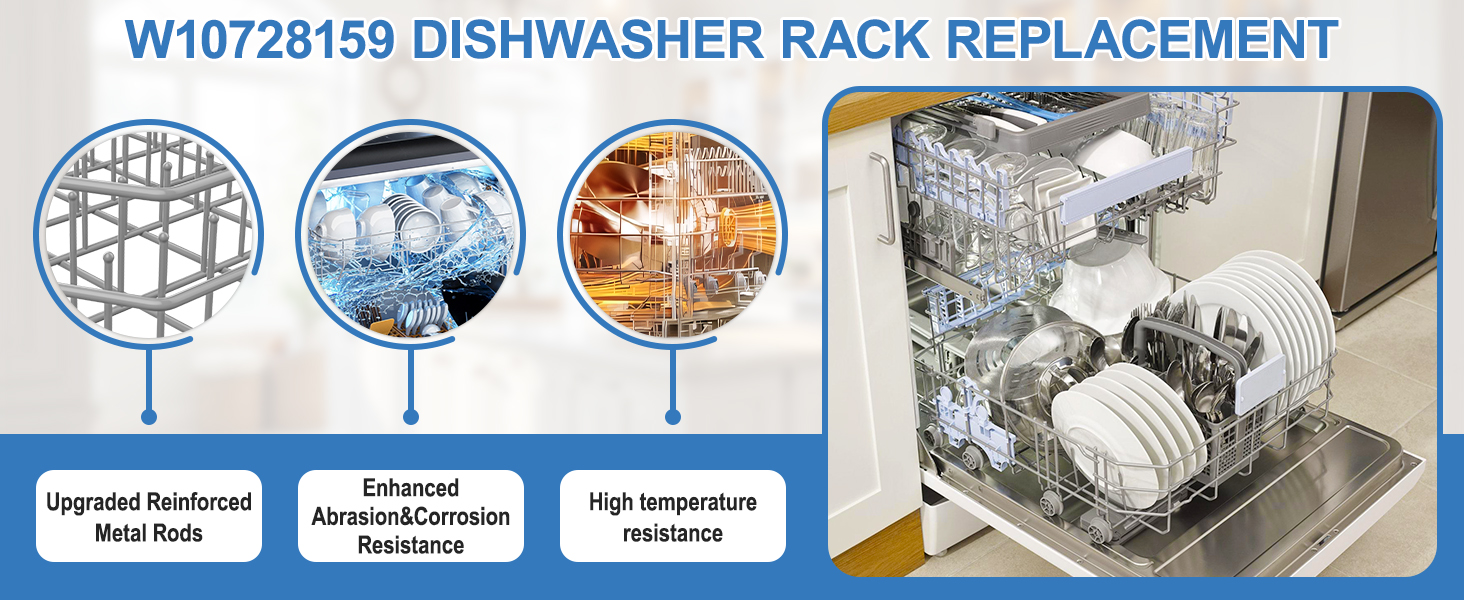 W10728159 DISHWASHER RACK REPLACEMENT

Upgraded Reinforced Metal Rods

Enhanced Abrasion&Corrosion Resistance

High temperature resistance